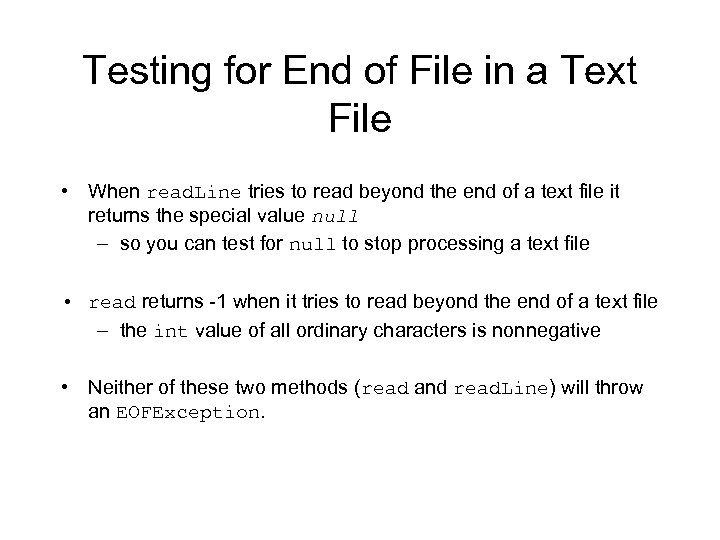 Testing for End of File in a Text File

• When readLine tries to read beyond the end of a text file it returns the special value null
  – so you can test for null to stop processing a text file

• read returns -1 when it tries to read beyond the end of a text file
  – the int value of all ordinary characters is nonnegative

• Neither of these two methods (read and readLine) will throw an EOFException.